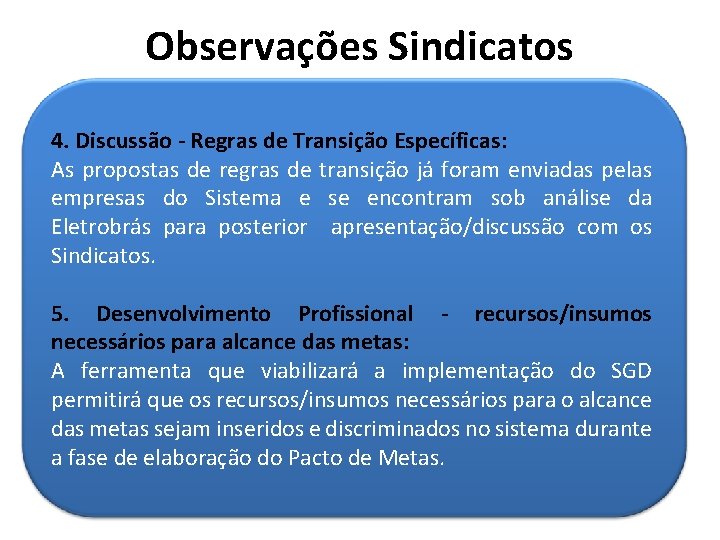 Observações Sindicatos

4. Discussão - Regras de Transição Específicas:
As propostas de regras de transição já foram enviadas pelas empresas do Sistema e se encontram sob análise da Eletrobrás para posterior apresentação/discussão com os Sindicatos.

5. Desenvolvimento Profissional - recursos/insumos necessários para alcance das metas:
A ferramenta que viabilizará a implementação do SGD permitirá que os recursos/insumos necessários para o alcance das metas sejam inseridos e discriminados no sistema durante a fase de elaboração do Pacto de Metas.